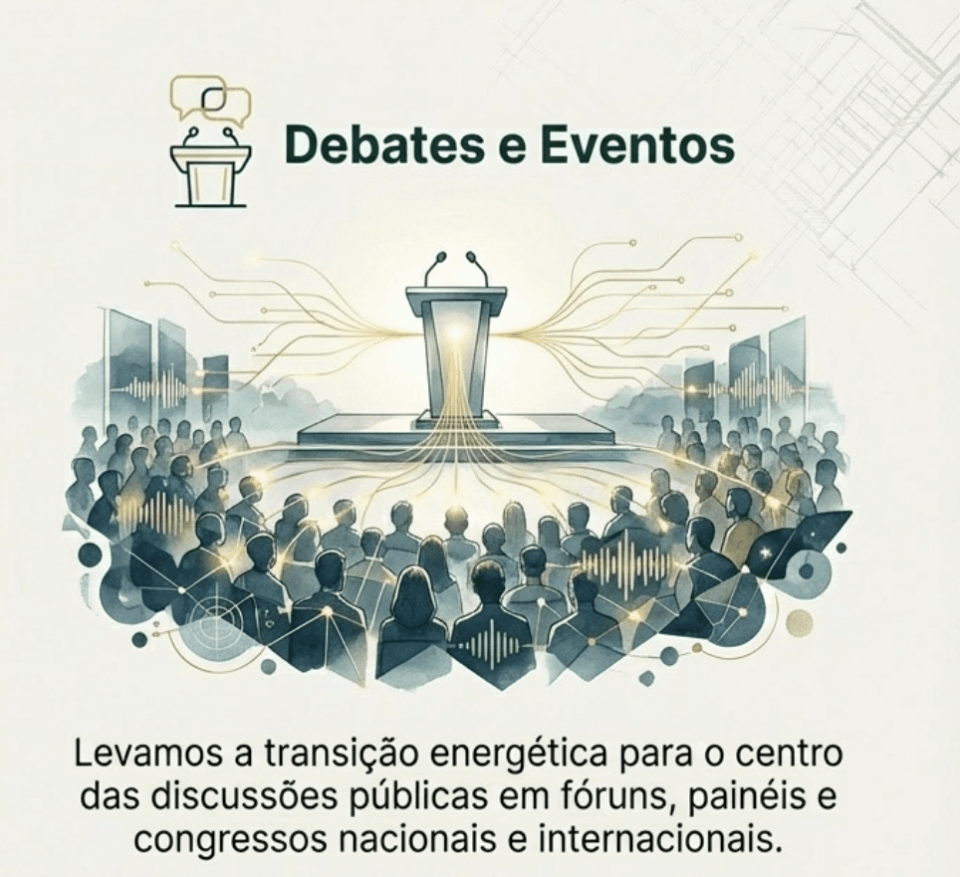 Debates e Eventos

Levamos a transição energética para o centro das discussões públicas em fóruns, painéis e congressos nacionais e internacionais.